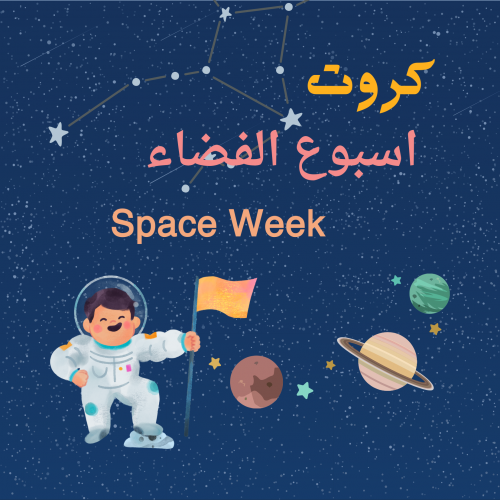 كروت
اسبوع الفضاء

Space Week